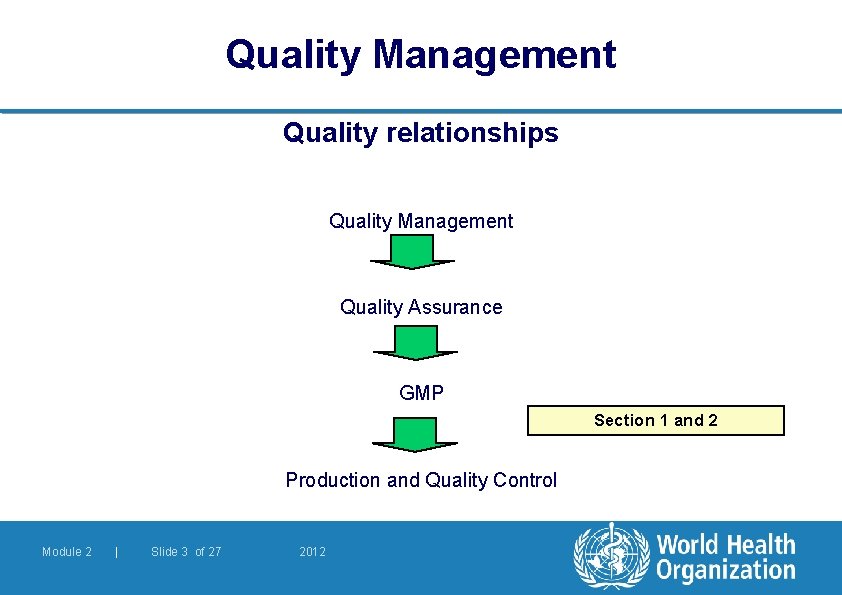 Quality Management

Quality relationships

Quality Management

Quality Assurance

GMP

Section 1 and 2

Production and Quality Control

Module 2 | Slide 3 of 27 2012

World Health Organization